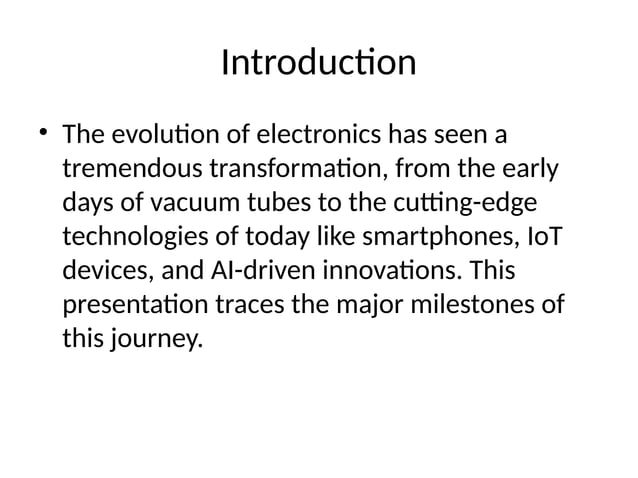 Introduction

• The evolution of electronics has seen a tremendous transformation, from the early days of vacuum tubes to the cutting-edge technologies of today like smartphones, IoT devices, and AI-driven innovations. This presentation traces the major milestones of this journey.